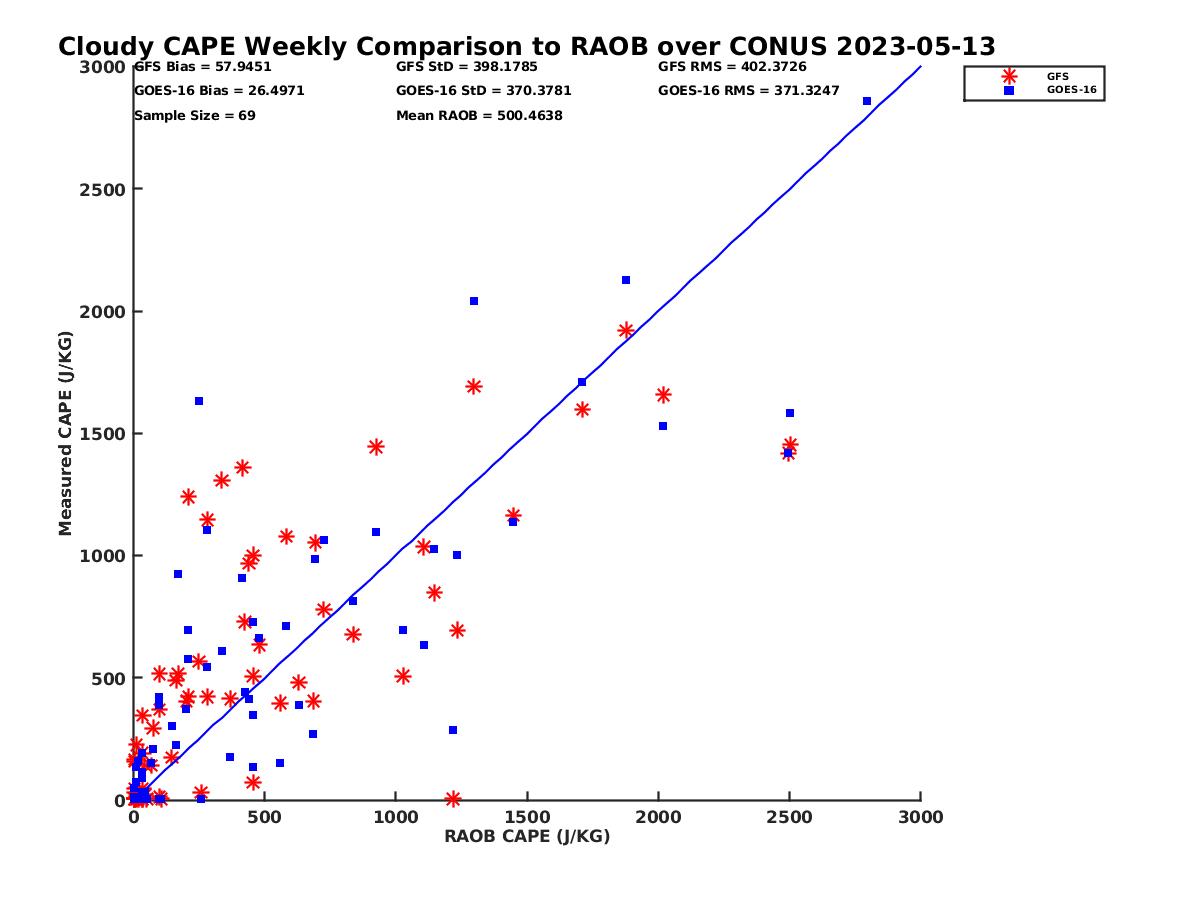 Cloudy CAPE Weekly Comparison to RAOB over CONUS 2023-05-13

GFS Bias = 57.9451
GOES-16 Bias = 26.4971
Sample Size = 69

GFS StD = 398.1785
GOES-16 StD = 370.3781
Mean RAOB = 500.4638

GFS RMS = 402.3726
GOES-16 RMS = 371.3247

GFS
GOES-16

Measured CAPE (J/KG)

3000
2500
2000
1500
1000
500
0

0
500
1000
1500
2000
2500
3000

RAOB CAPE (J/KG)